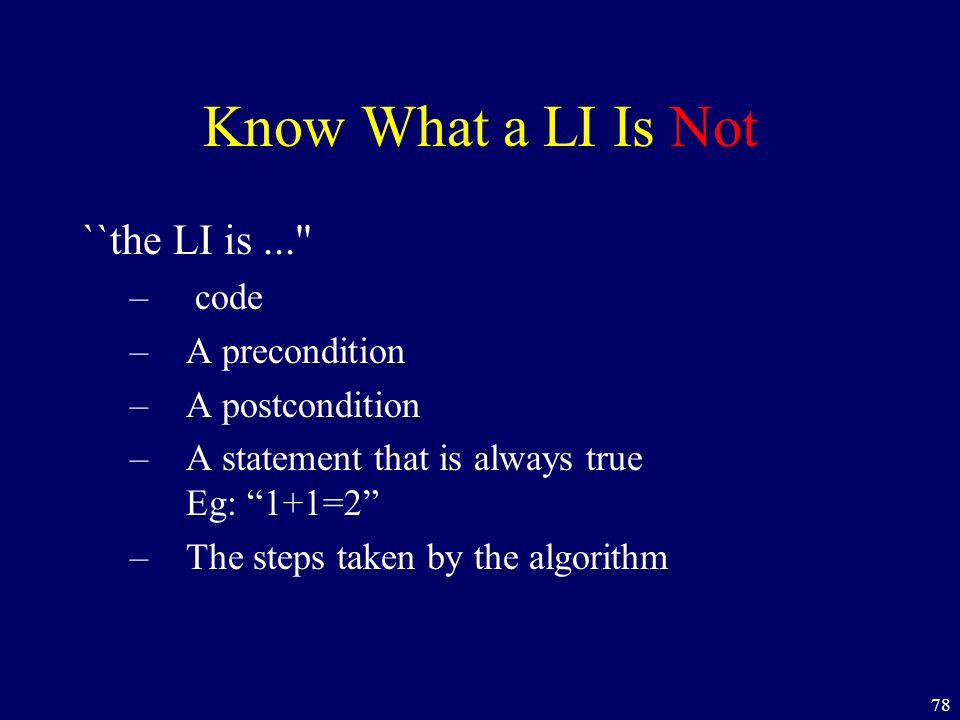 Know What a LI Is Not

``the LI is ..."

– code
– A precondition
– A postcondition
– A statement that is always true
Eg: “1+1=2”
– The steps taken by the algorithm

78